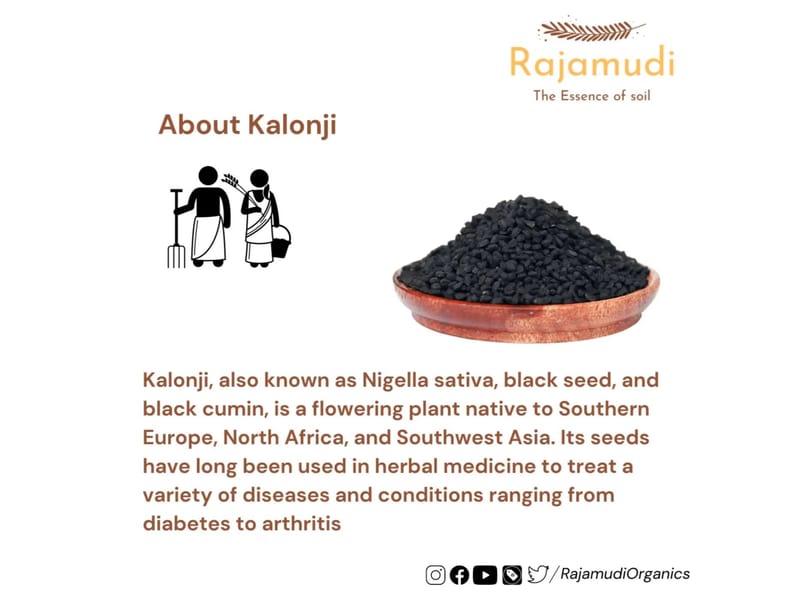 Rajamudi
The Essence of soil

About Kalonji

Kalonji, also known as Nigella sativa, black seed, and black cumin, is a flowering plant native to Southern Europe, North Africa, and Southwest Asia. Its seeds have long been used in herbal medicine to treat a variety of diseases and conditions ranging from diabetes to arthritis

/RajamudiOrganics